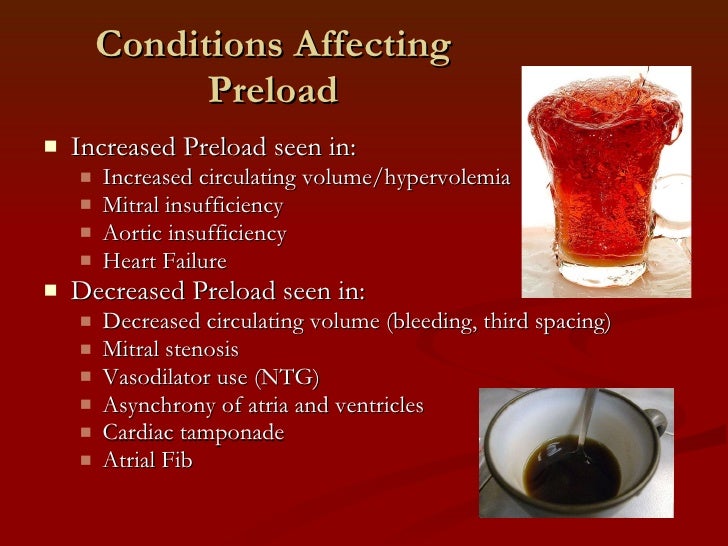 Conditions Affecting Preload

- Increased Preload seen in:
  - Increased circulating volume/hypervolemia
  - Mitral insufficiency
  - Aortic insufficiency
  - Heart Failure
- Decreased Preload seen in:
  - Decreased circulating volume (bleeding, third spacing)
  - Mitral stenosis
  - Vasodilator use (NTG)
  - Asynchrony of atria and ventricles
  - Cardiac tamponade
  - Atrial Fib